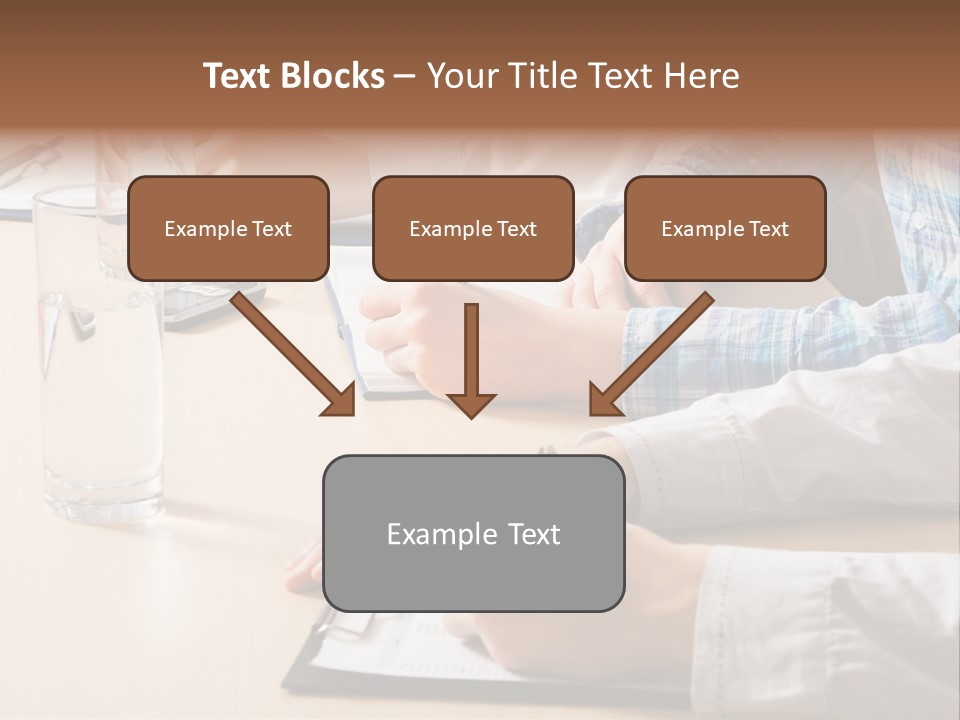 Text Blocks – Your Title Text Here

Example Text

Example Text

Example Text

Example Text